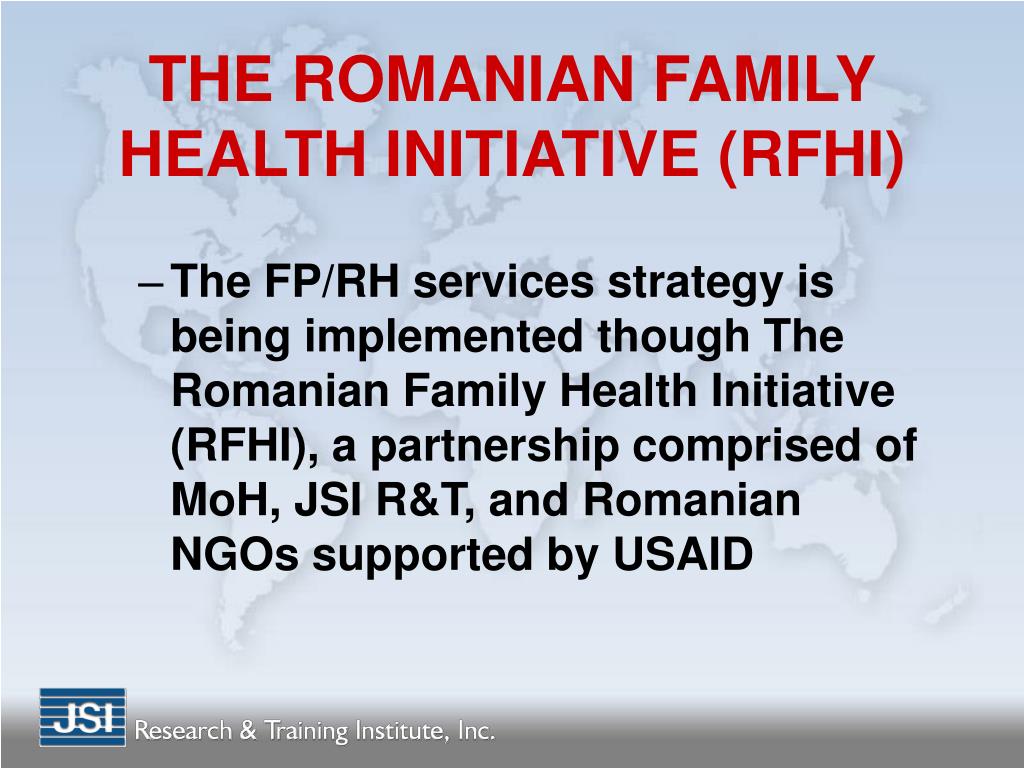 THE ROMANIAN FAMILY HEALTH INITIATIVE (RFHI)

– The FP/RH services strategy is being implemented though The Romanian Family Health Initiative (RFHI), a partnership comprised of MoH, JSI R&T, and Romanian NGOs supported by USAID

JSI Research & Training Institute, Inc.